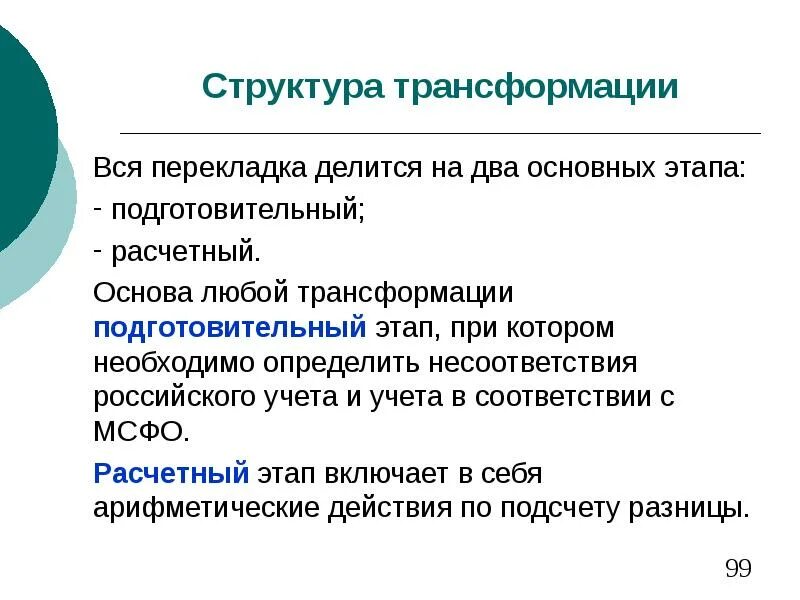 Структура трансформации

Вся перекладка делится на два основных этапа:

- подготовительный;

- расчетный.

Основа любой трансформации подготовительный этап, при котором необходимо определить несоответствия российского учета и учета в соответствии с МСФО.

Расчетный этап включает в себя арифметические действия по подсчету разницы.

99